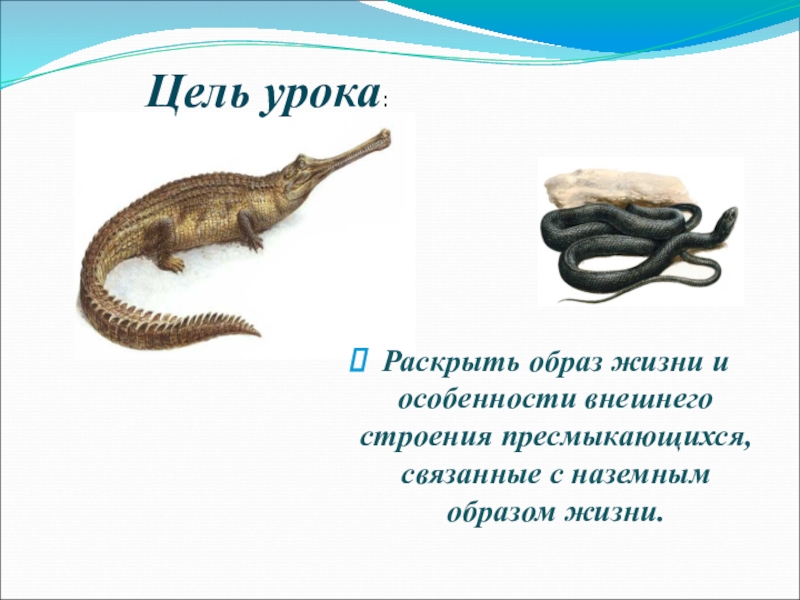 Цель урока:

Раскрыть образ жизни и особенности внешнего строения пресмыкающихся, связанные с наземным образом жизни.